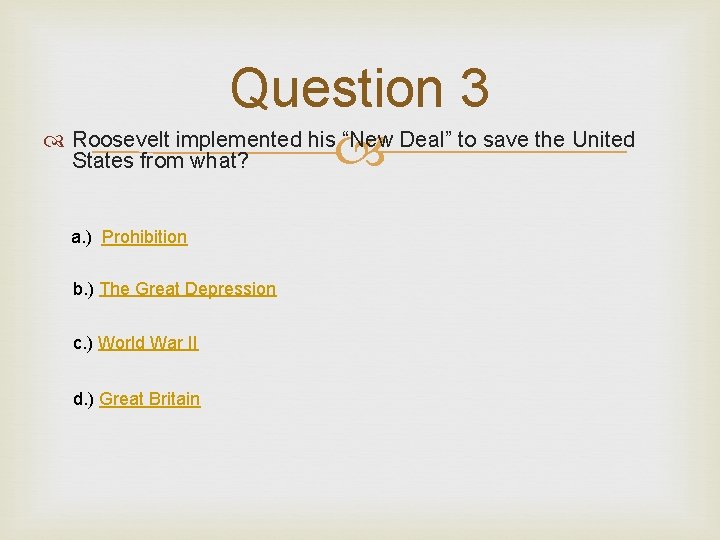 Question 3

Roosevelt implemented his “New Deal” to save the United States from what?

a.) Prohibition

b.) The Great Depression

c.) World War II

d.) Great Britain